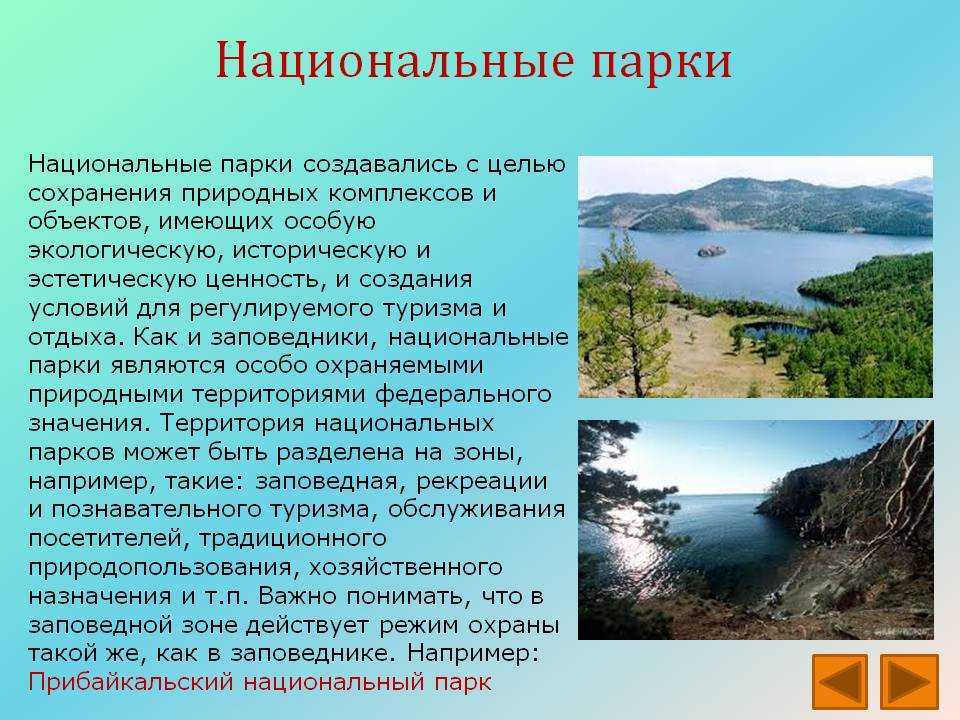 Национальные парки

Национальные парки создавались с целью сохранения природных комплексов и объектов, имеющих особую экологическую, историческую и эстетическую ценность, и создания условий для регулируемого туризма и отдыха. Как и заповедники, национальные парки являются особо охраняемыми природными территориями федерального значения. Территория национальных парков может быть разделена на зоны, например, такие: заповедная, рекреации и познавательного туризма, обслуживания посетителей, традиционного природопользования, хозяйственного назначения и т.п. Важно понимать, что в заповедной зоне действует режим охраны такой же, как в заповеднике. Например: Прибайкальский национальный парк